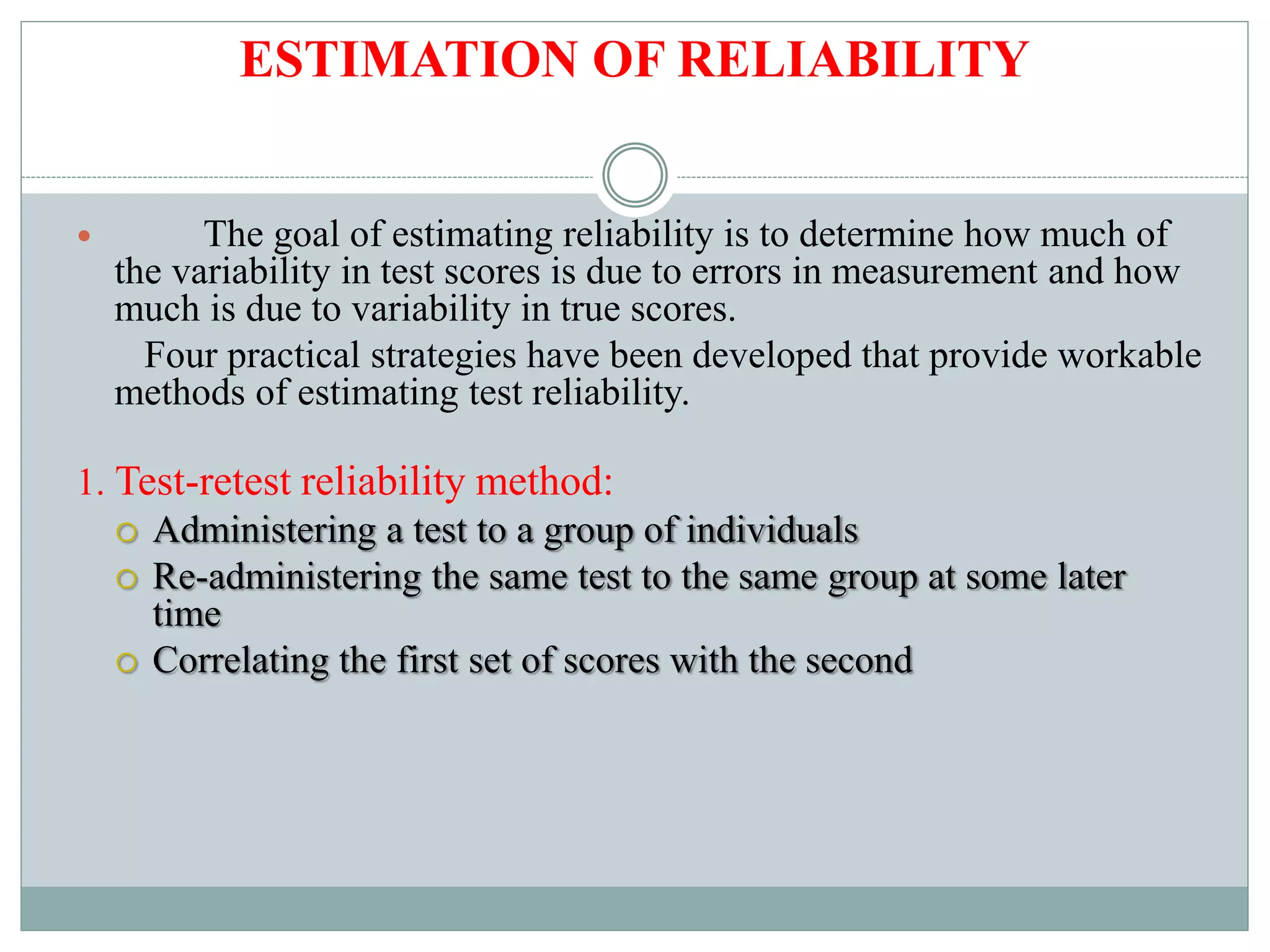 ESTIMATION OF RELIABILITY

The goal of estimating reliability is to determine how much of the variability in test scores is due to errors in measurement and how much is due to variability in true scores.

Four practical strategies have been developed that provide workable methods of estimating test reliability.

1. Test-retest reliability method:

Administering a test to a group of individuals

Re-administering the same test to the same group at some later time

Correlating the first set of scores with the second